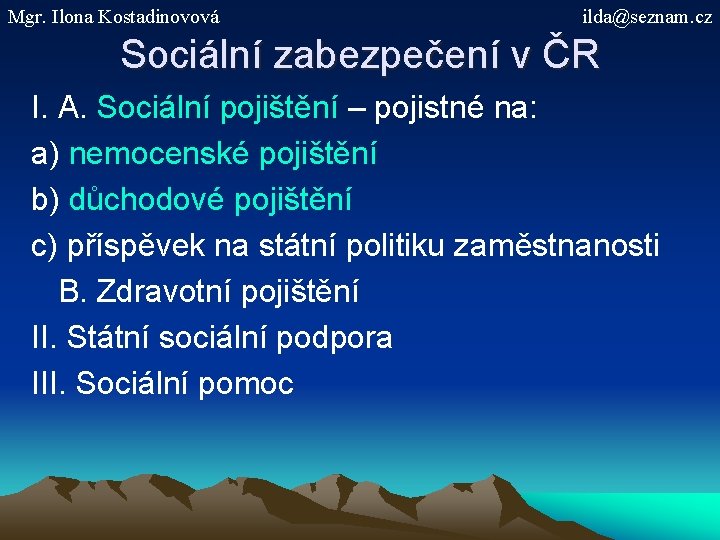 Mgr. Ilona Kostadinovová ilda@seznam.cz

Sociální zabezpečení v ČR

I. A. Sociální pojištění – pojistné na:
a) nemocenské pojištění
b) důchodové pojištění
c) příspěvek na státní politiku zaměstnanosti
B. Zdravotní pojištění
II. Státní sociální podpora
III. Sociální pomoc